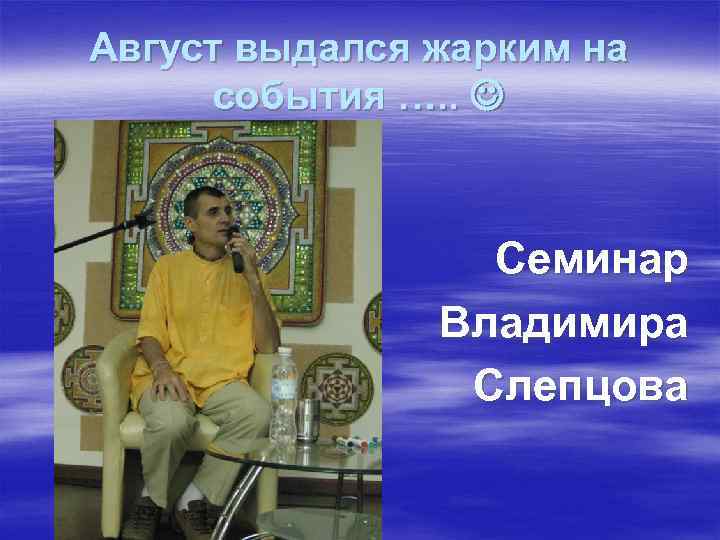 Август выдался жарким на события ….. ☺

Семинар Владимира Слепцова